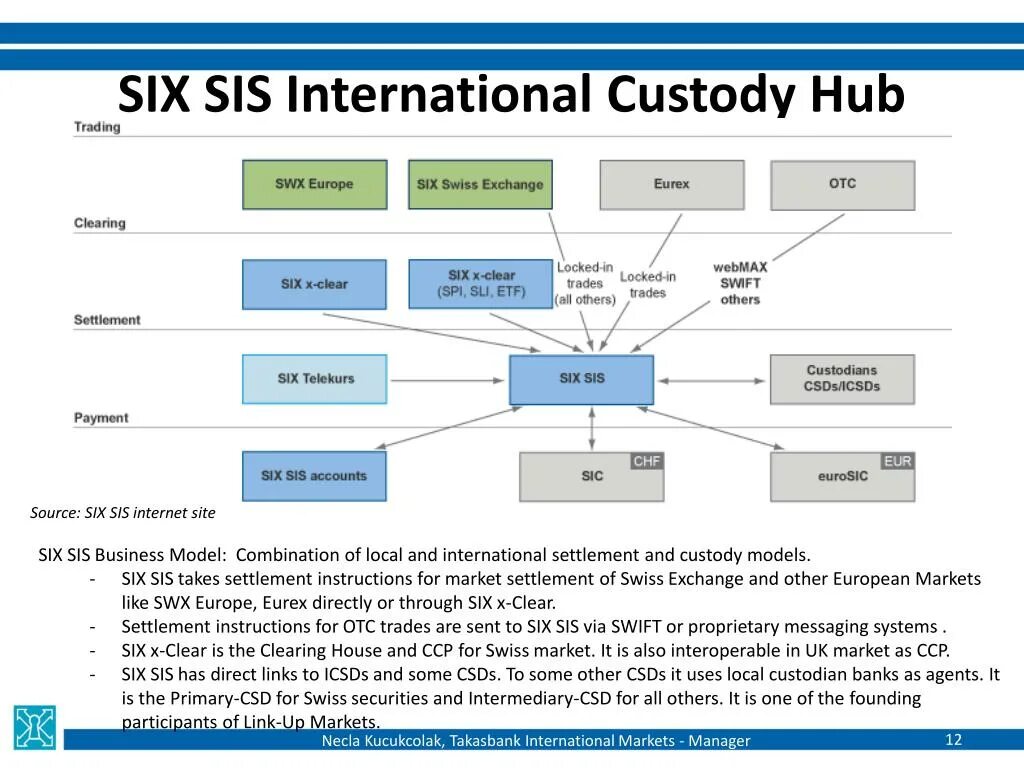 SIX SIS International Custody Hub

Trading

SWX Europe

SIX Swiss Exchange

Eurex

OTC

Clearing

SIX x-clear

SIX x-clear (SPI, SLI, ETF)

Locked-in trades (all others)

Locked-in trades

webMAX SWIFT others

Settlement

SIX Telekurs

SIX SIS

Custodians CSDs/ICSDs

Payment

SIX SIS accounts

SIC

CHF

euroSIC

EUR

Source: SIX SIS internet site

SIX SIS Business Model: Combination of local and international settlement and custody models.
- SIX SIS takes settlement instructions for market settlement of Swiss Exchange and other European Markets like SWX Europe, Eurex directly or through SIX x-Clear.
- Settlement instructions for OTC trades are sent to SIX SIS via SWIFT or proprietary messaging systems .
- SIX x-Clear is the Clearing House and CCP for Swiss market. It is also interoperable in UK market as CCP.
- SIX SIS has direct links to ICSDs and some CSDs. To some other CSDs it uses local custodian banks as agents. It is the Primary-CSD for Swiss securities and Intermediary-CSD for all others. It is one of the founding participants of Link-Up Markets.

Necla Kucukcolak, Takasbank International Markets - Manager

12